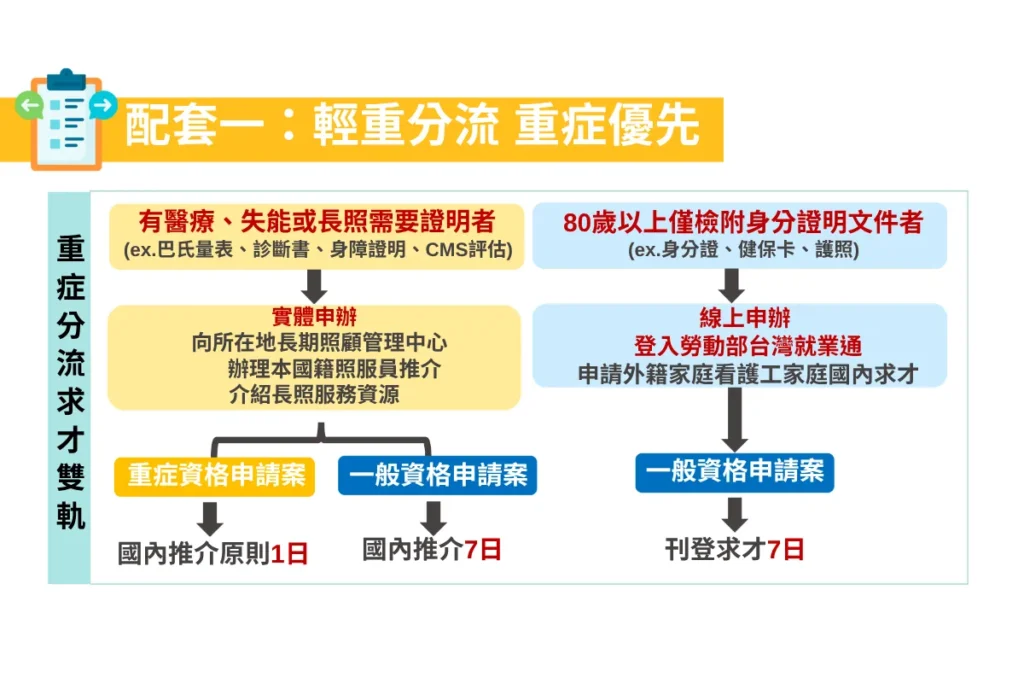 配套一：輕重分流 重症優先

重症分流求才雙軌

有醫療、失能或長照需要證明者
(ex.巴氏量表、診斷書、身障證明、CMS評估)

實體申辦
向所在地長期照顧管理中心
辦理本國籍照服員推介
介紹長照服務資源

重症資格申請案
國內推介原則1日

一般資格申請案
國內推介7日

80歲以上僅檢附身分證明文件者
(ex.身分證、健保卡、護照)

線上申辦
登入勞動部台灣就業通
申請外籍家庭看護工家庭國內求才

一般資格申請案
刊登求才7日